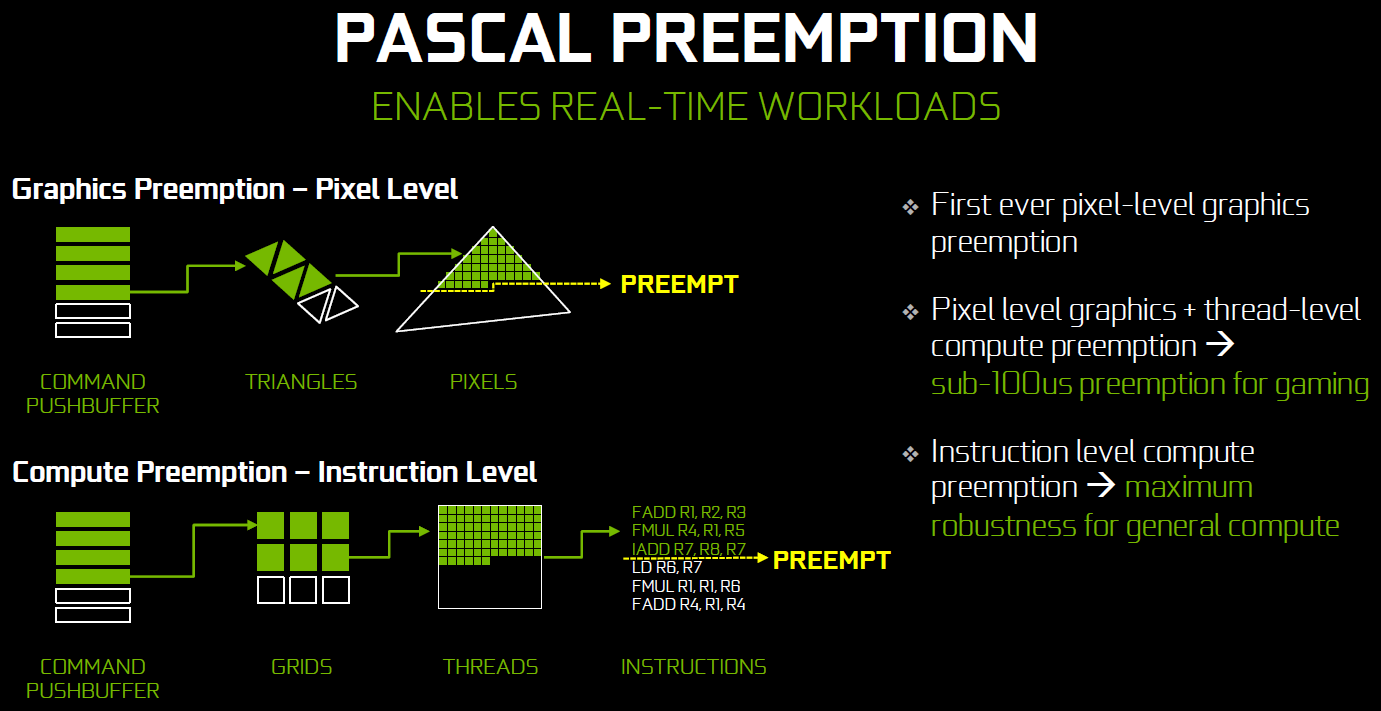 PASCAL PREEMPTION

ENABLES REAL-TIME WORKLOADS

Graphics Preemption – Pixel Level

PREEMPT

COMMAND PUSHBUFFER

TRIANGLES

PIXELS

Compute Preemption – Instruction Level

FADD R1, R2, R3
FMUL R4, R1, R5
IADD R7, R8, R7
LD R6, R7
FMUL R1, R1, R6
FADD R4, R1, R4

PREEMPT

COMMAND PUSHBUFFER

GRIDS

THREADS

INSTRUCTIONS

❖ First ever pixel-level graphics preemption

❖ Pixel level graphics + thread-level compute preemption → sub-100us preemption for gaming

❖ Instruction level compute preemption → maximum robustness for general compute